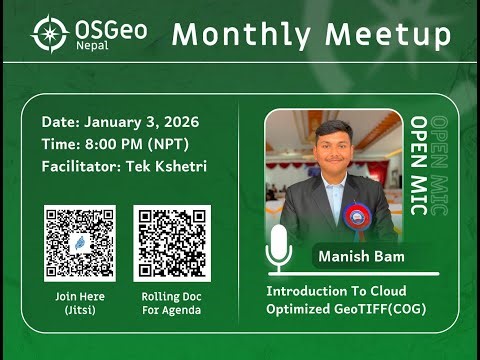 OSGeo Nepal

Monthly Meetup

Date: January 3, 2026
Time: 8:00 PM (NPT)
Facilitator: Tek Kshetri

Join Here (Jitsi)

Rolling Doc For Agenda

OPEN MIC
OPEN MIC

Manish Bam

Introduction To Cloud Optimized GeoTIFF(COG)